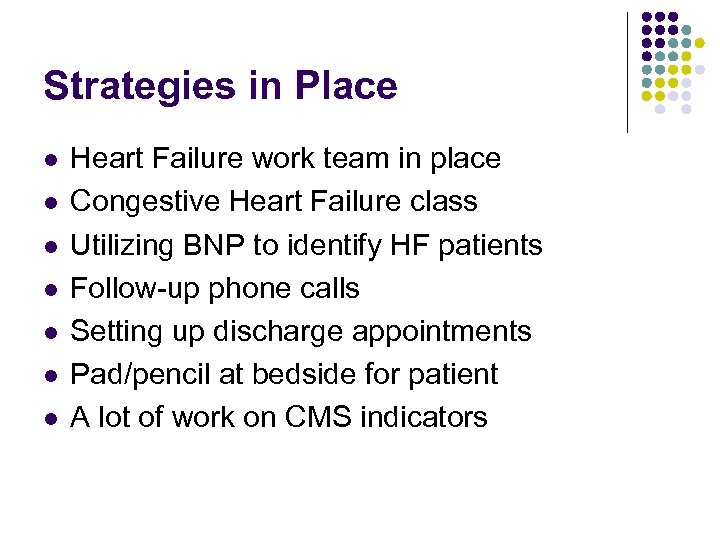 Strategies in Place

- Heart Failure work team in place
- Congestive Heart Failure class
- Utilizing BNP to identify HF patients
- Follow-up phone calls
- Setting up discharge appointments
- Pad/pencil at bedside for patient
- A lot of work on CMS indicators